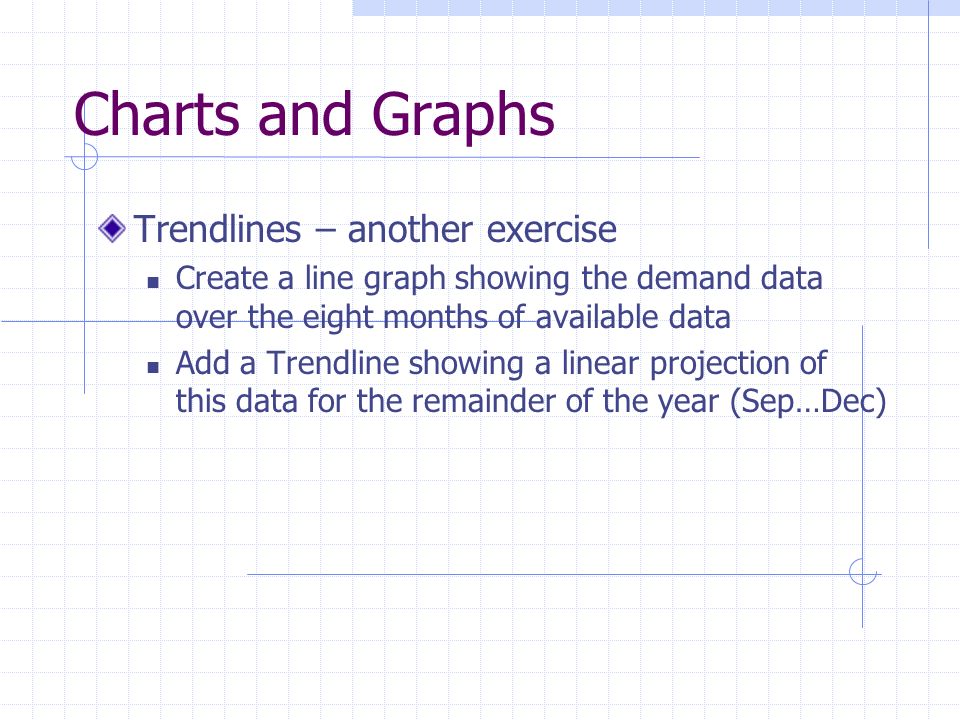 Charts and Graphs

Trendlines – another exercise

Create a line graph showing the demand data over the eight months of available data

Add a Trendline showing a linear projection of this data for the remainder of the year (Sep…Dec)